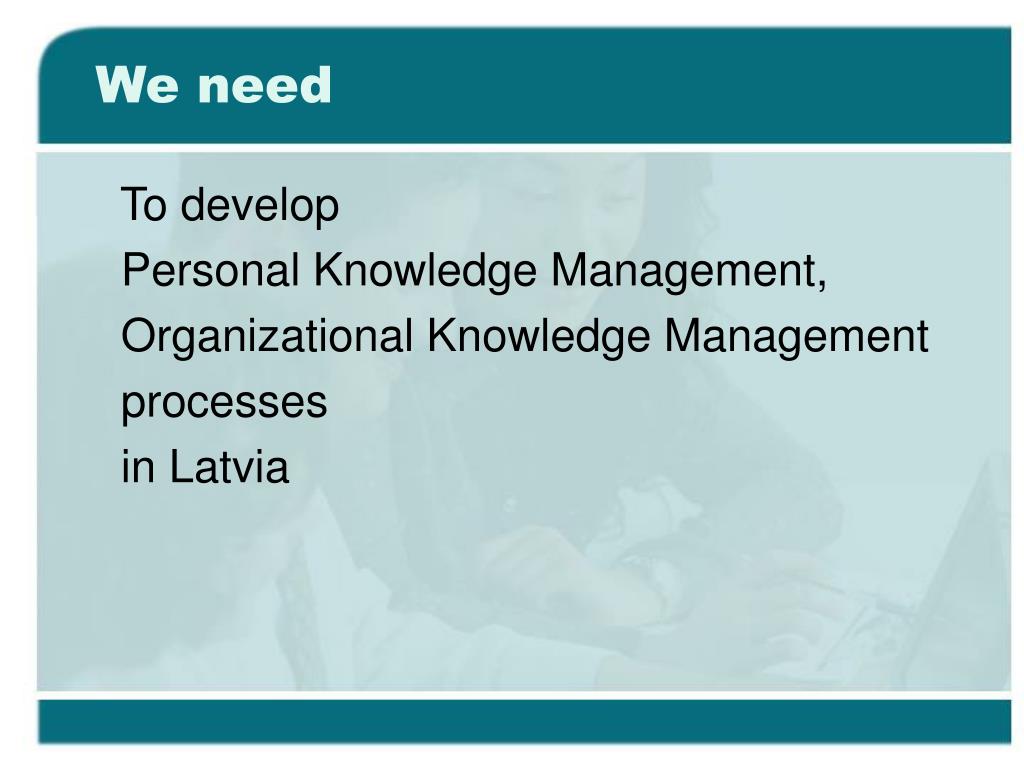 We need

To develop
Personal Knowledge Management,
Organizational Knowledge Management
processes
in Latvia